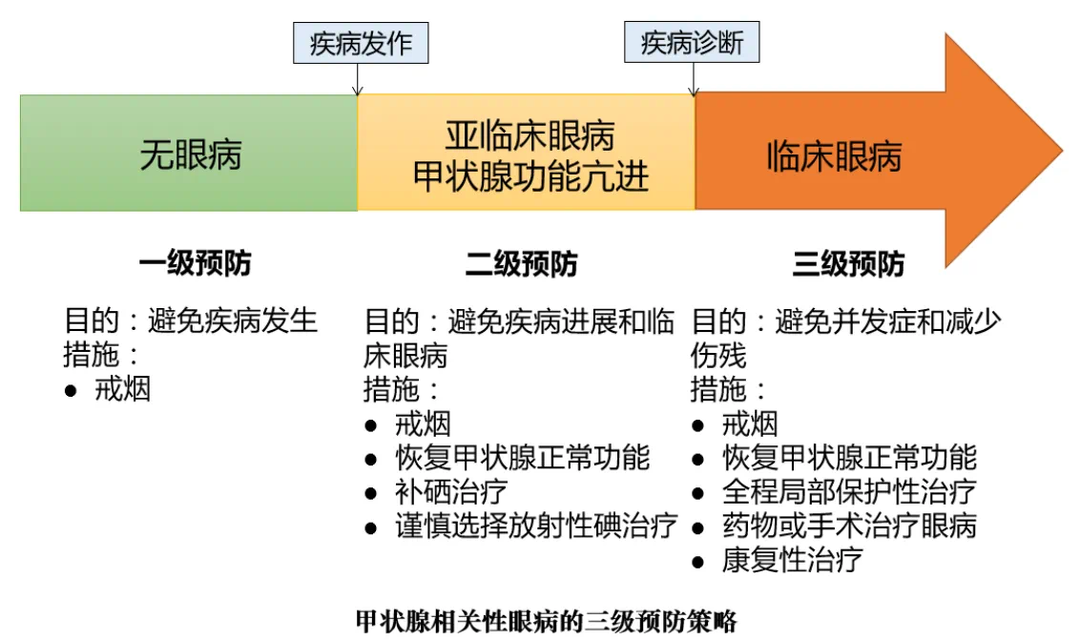 疾病发作

疾病诊断

无眼病

亚临床眼病
甲状腺功能亢进

临床眼病

一级预防

目的：避免疾病发生
措施：
● 戒烟

二级预防

目的：避免疾病进展和临床眼病
措施：
● 戒烟
● 恢复甲状腺正常功能
● 补硒治疗
● 谨慎选择放射性碘治疗

三级预防

目的：避免并发症和减少伤残
措施：
● 戒烟
● 恢复甲状腺正常功能
● 全程局部保护性治疗
● 药物或手术治疗眼病
● 康复性治疗

甲状腺相关性眼病的三级预防策略